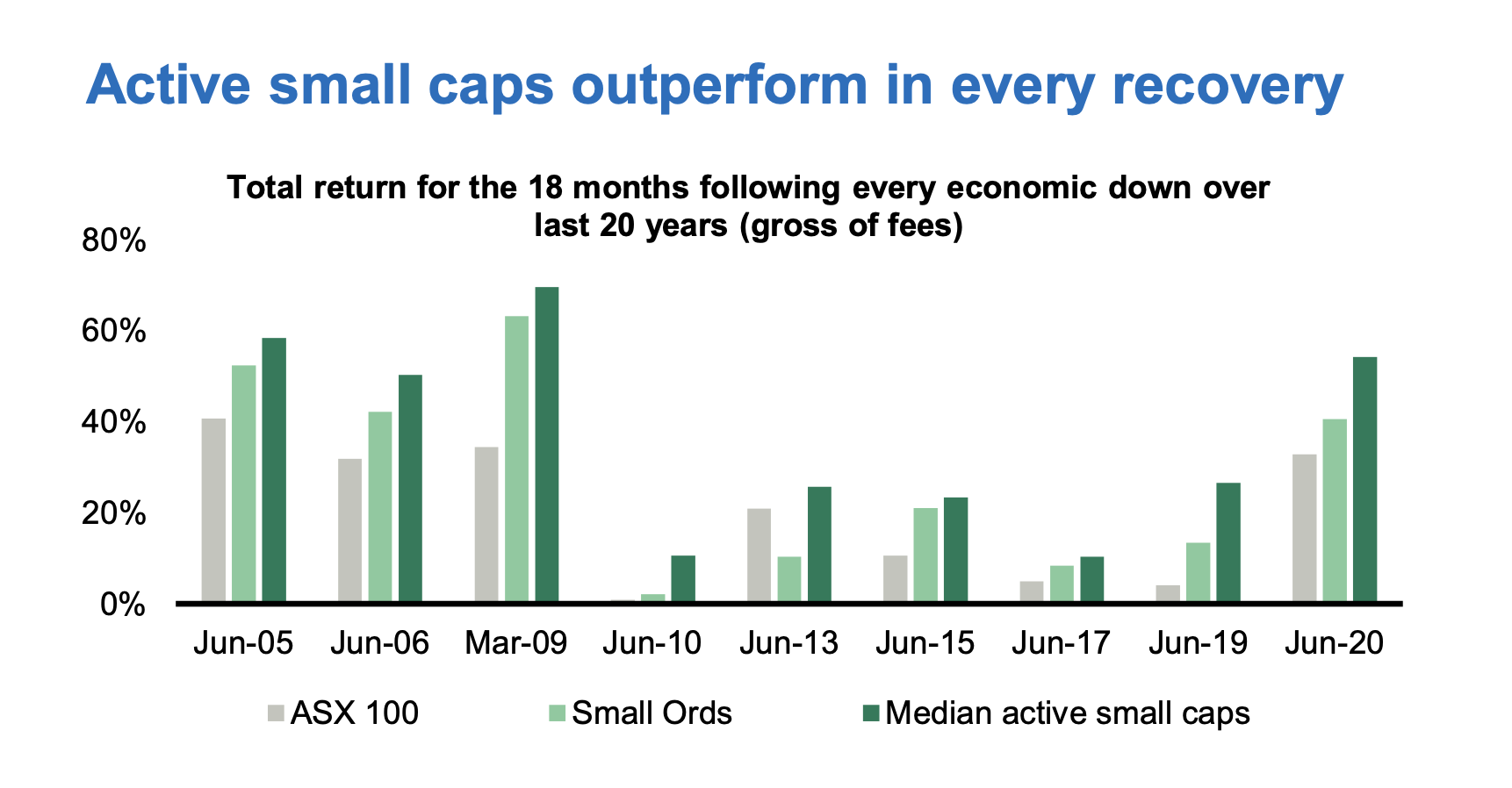 Active small caps outperform in every recovery

Total return for the 18 months following every economic down over last 20 years (gross of fees)

80%
60%
40%
20%
0%

Jun-05 Jun-06 Mar-09 Jun-10 Jun-13 Jun-15 Jun-17 Jun-19 Jun-20

ASX 100 Small Ords Median active small caps